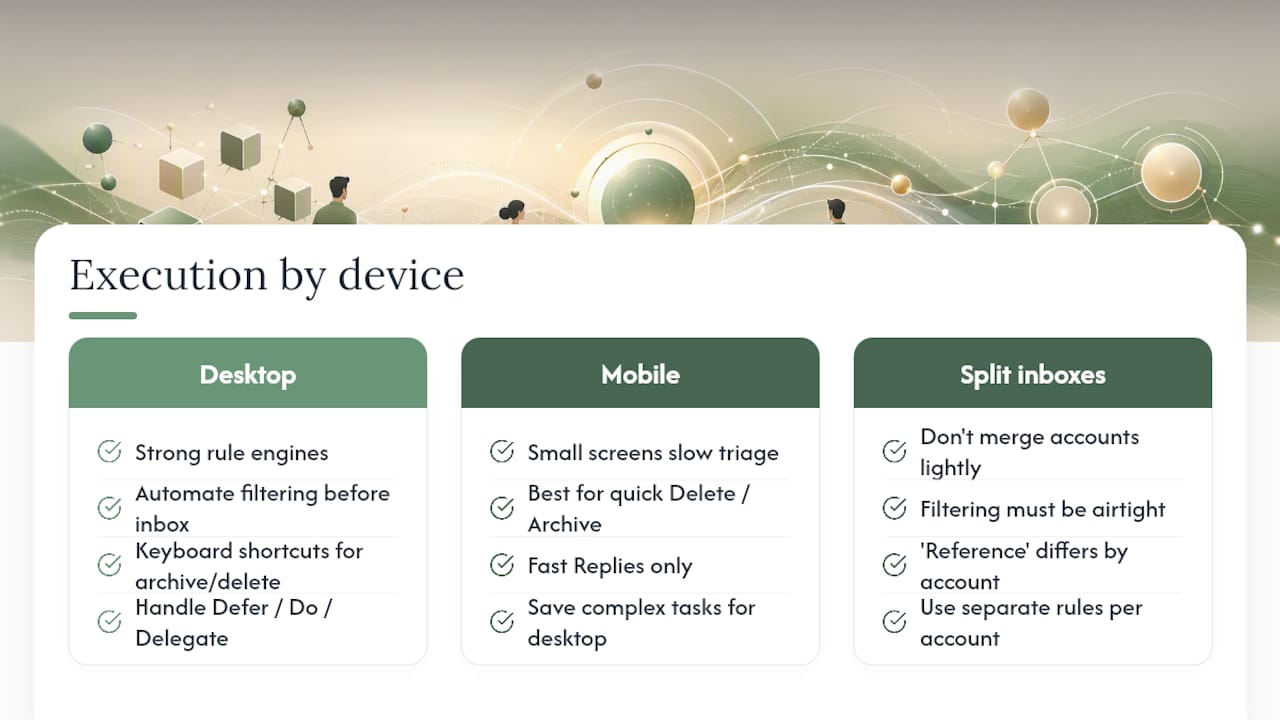 Execution by device

Desktop

Strong rule engines

Automate filtering before inbox

Keyboard shortcuts for archive/delete

Handle Defer / Do / Delegate

Mobile

Small screens slow triage

Best for quick Delete / Archive

Fast Replies only

Save complex tasks for desktop

Split inboxes

Don't merge accounts lightly

Filtering must be airtight

'Reference' differs by account

Use separate rules per account